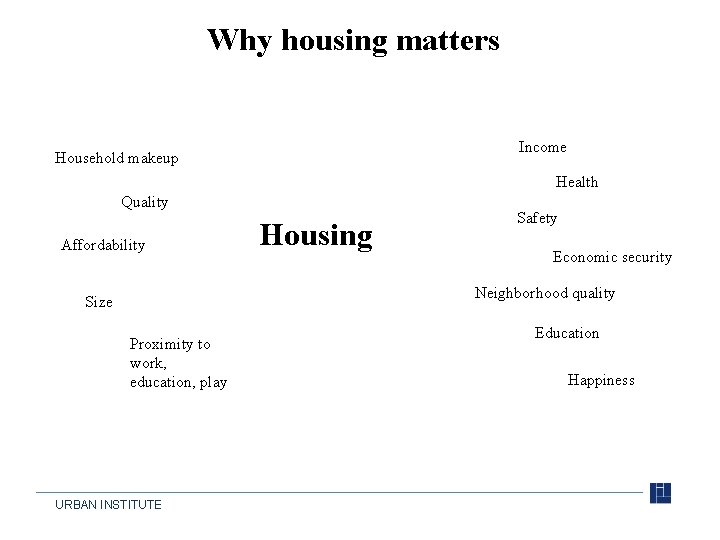 Why housing matters

Household makeup

Quality

Affordability

Size

Proximity to work, education, play

Housing

Income

Health

Safety

Economic security

Neighborhood quality

Education

Happiness

URBAN INSTITUTE